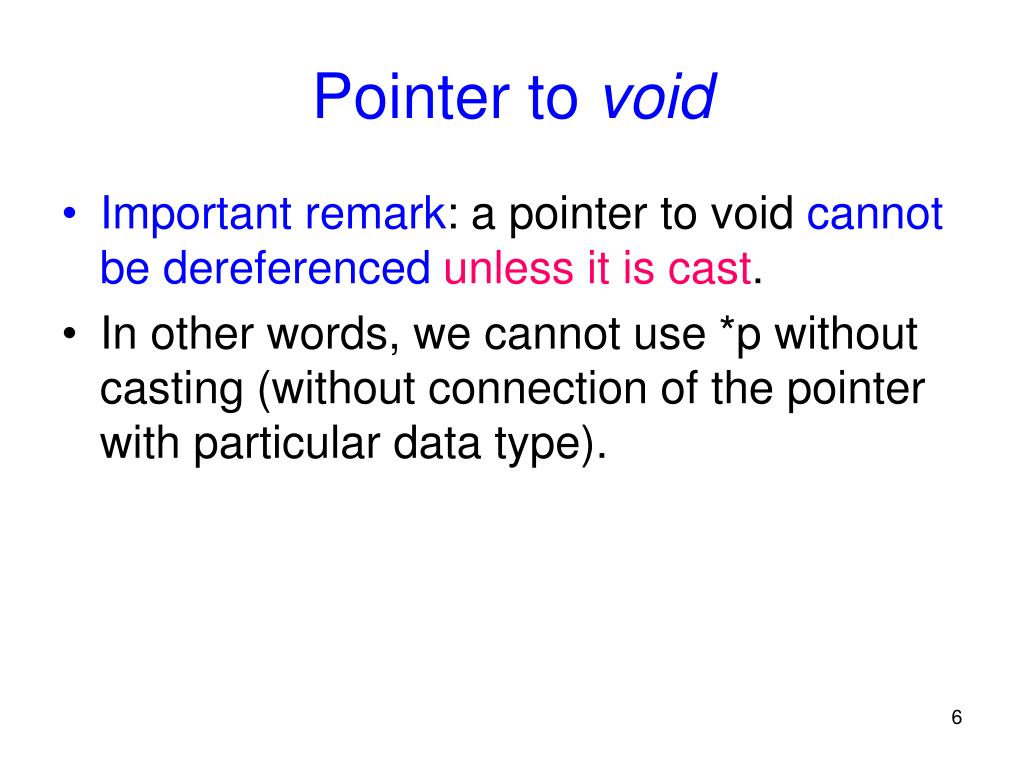 Pointer to void

• Important remark: a pointer to void cannot be dereferenced unless it is cast.
• In other words, we cannot use *p without casting (without connection of the pointer with particular data type).

6